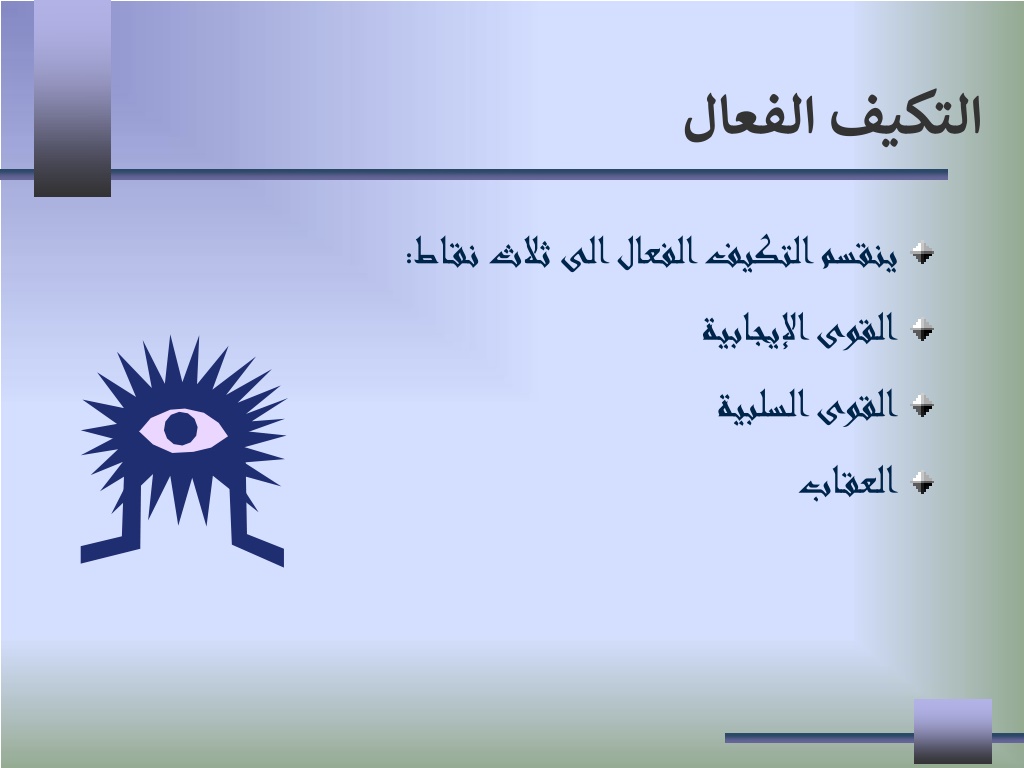 التكيف الفعال

ينقسم التكيف الفعال الى ثلاث نقاط:

القوى الإيجابية

القوى السلبية

العقاب